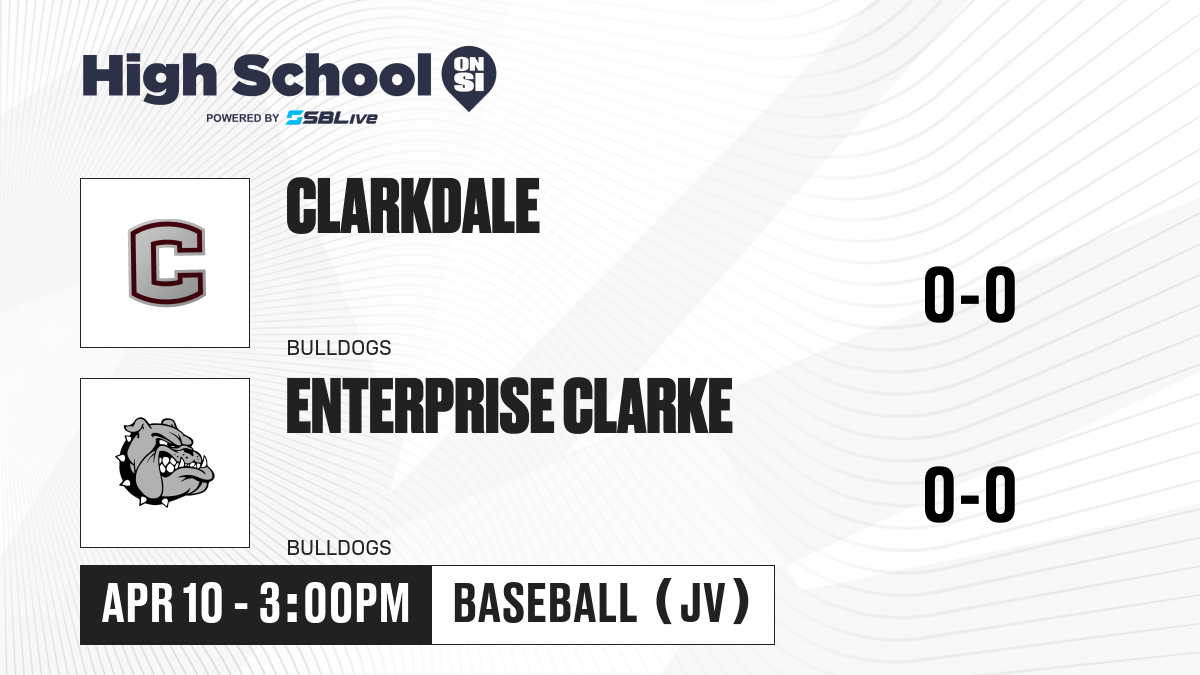 High School ON SI
POWERED BY SBLive

C

CLARKDALE

BULLDOGS

0-0

ENTERPRISE CLARKE

BULLDOGS

0-0

APR 10 - 3:00PM

BASEBALL (JV)